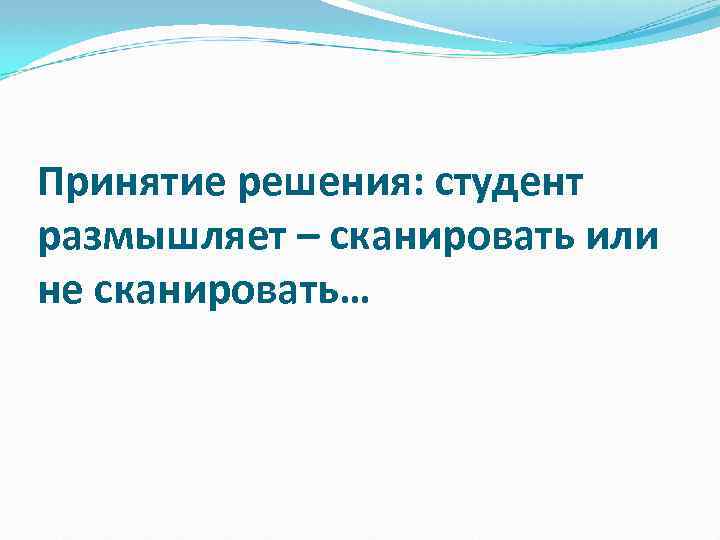 Принятие решения: студент размышляет – сканировать или не сканировать…